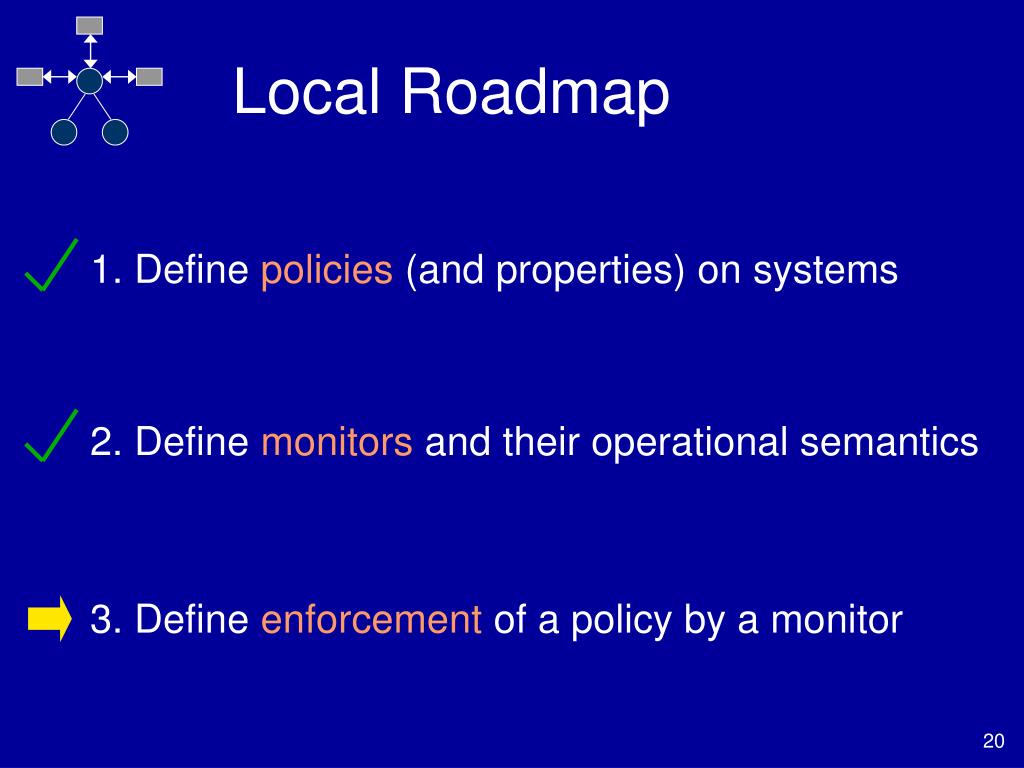 Local Roadmap

1. Define policies (and properties) on systems

2. Define monitors and their operational semantics

3. Define enforcement of a policy by a monitor

20